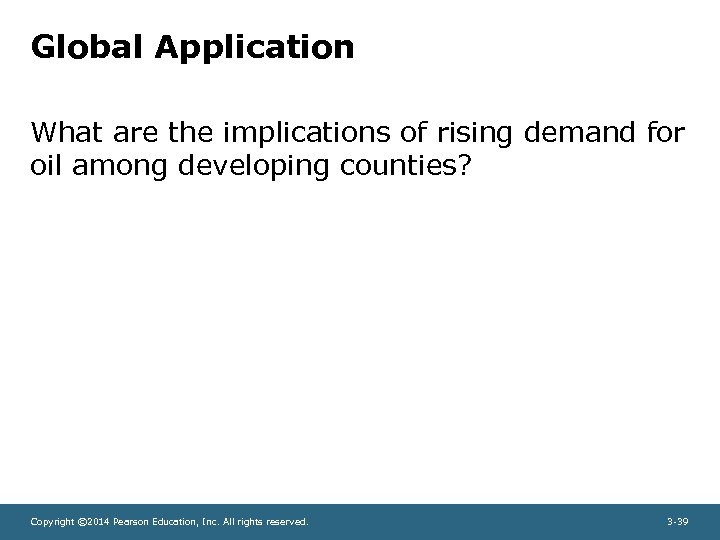 Global Application

What are the implications of rising demand for oil among developing counties?

Copyright ©2014 Pearson Education, Inc. All rights reserved.

3-39